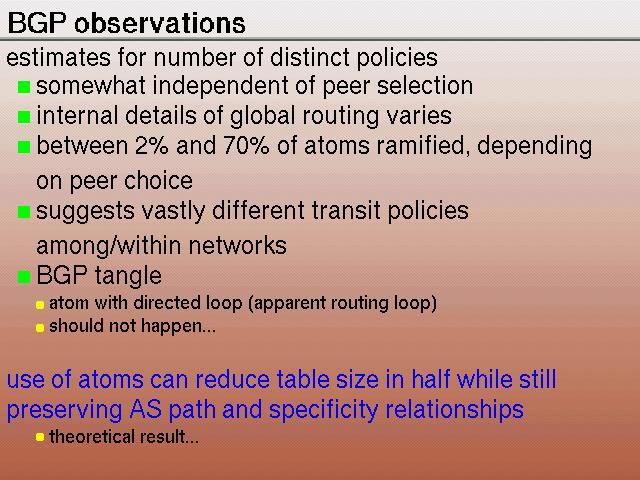 BGP observations

estimates for number of distinct policies

- somewhat independent of peer selection
- internal details of global routing varies
- between 2% and 70% of atoms ramified, depending on peer choice
- suggests vastly different transit policies among/within networks
- BGP tangle
  - atom with directed loop (apparent routing loop)
  - should not happen...

use of atoms can reduce table size in half while still preserving AS path and specificity relationships

- theoretical result...